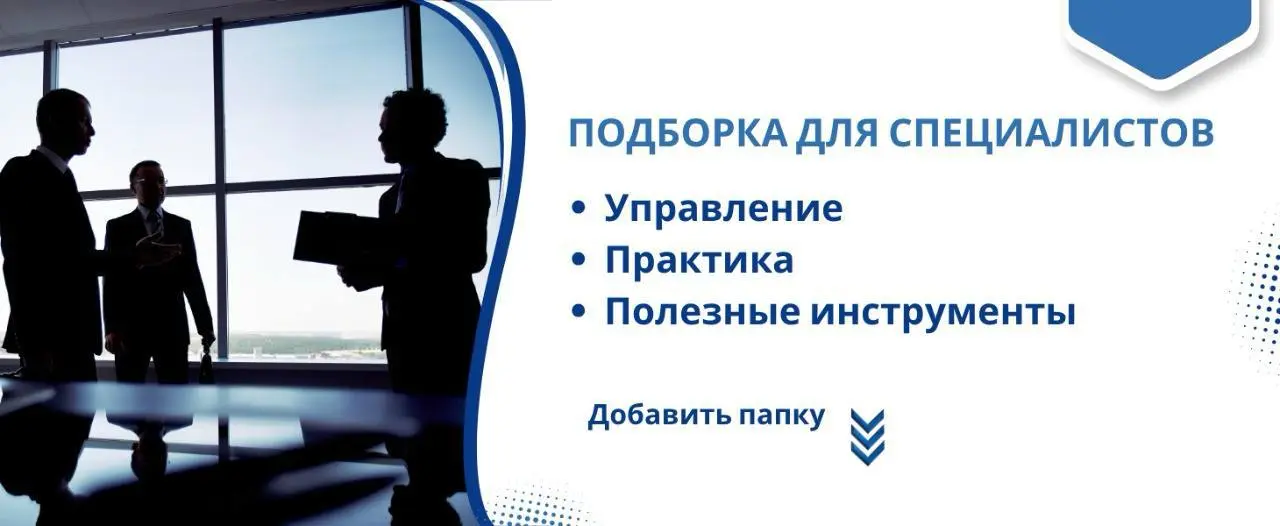 ПОДБОРКА ДЛЯ СПЕЦИАЛИСТОВ

• Управление
• Практика
• Полезные инструменты

Добавить папку